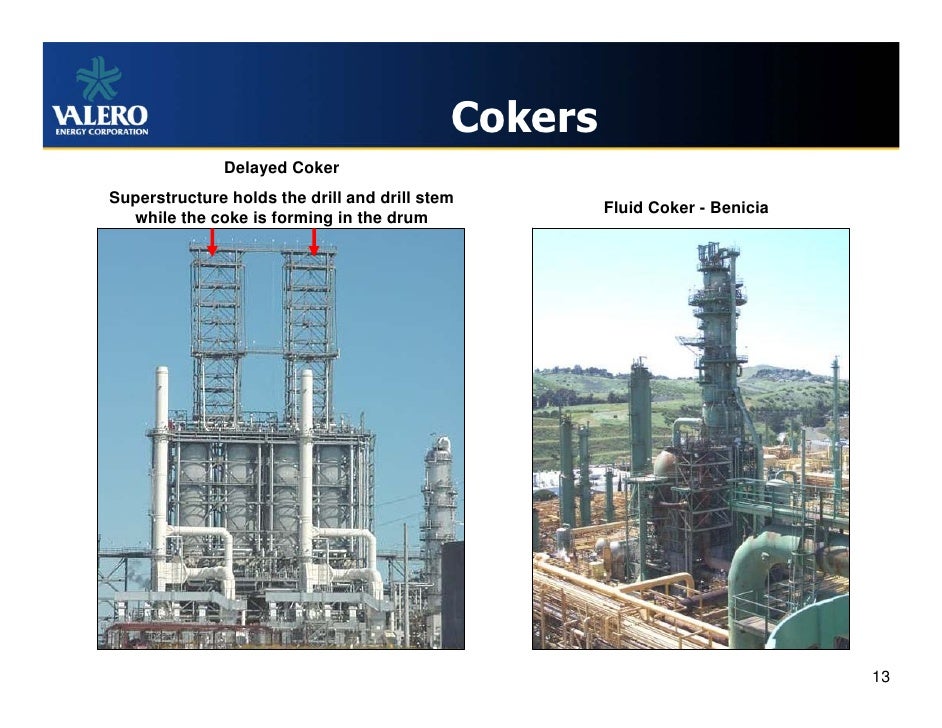 VALERO
ENERGY CORPORATION

Cokers

Delayed Coker

Superstructure holds the drill and drill stem while the coke is forming in the drum

Fluid Coker - Benicia

13